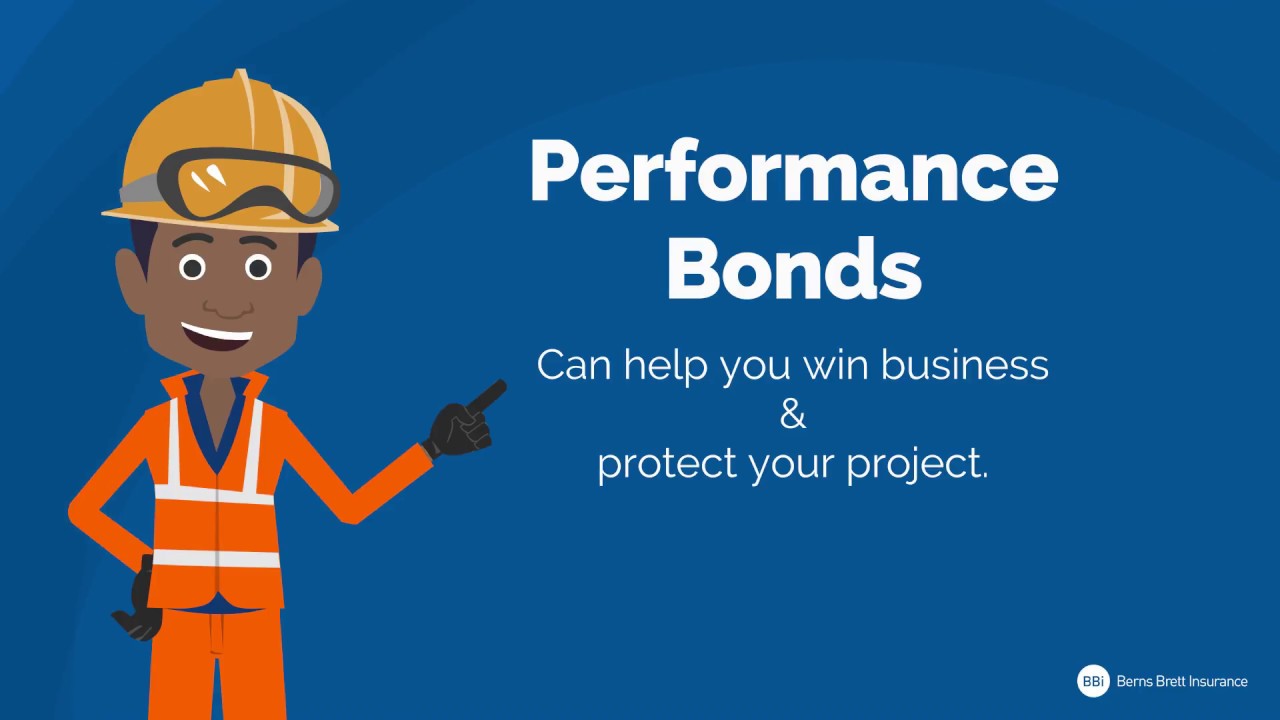 Performance Bonds

Can help you win business
&
protect your project.

BBi Berns Brett Insurance